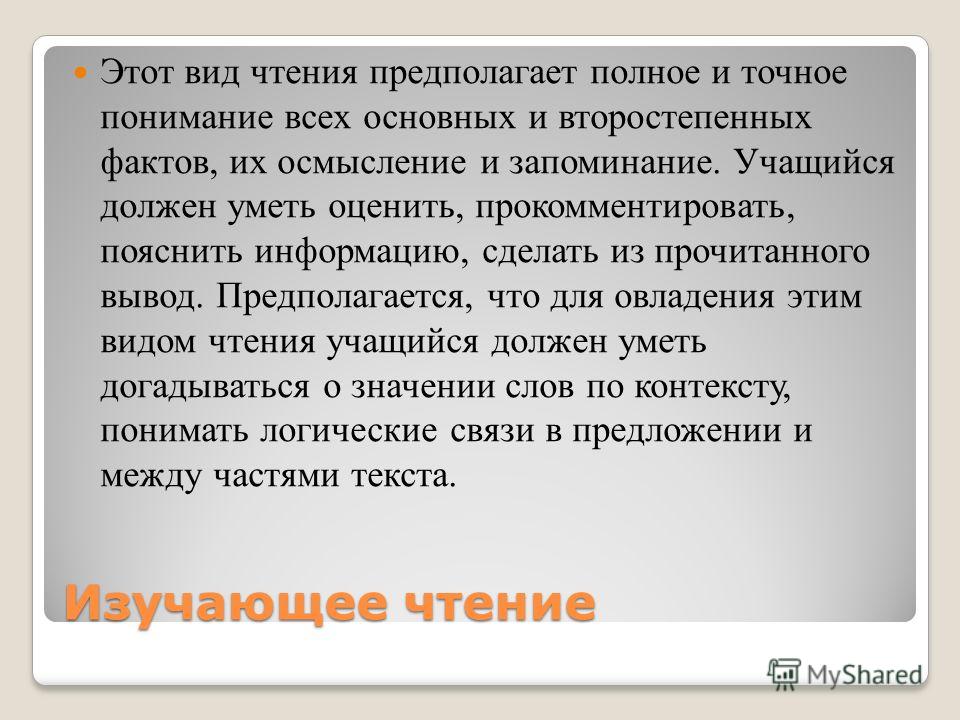 Этот вид чтения предполагает полное и точное понимание всех основных и второстепенных фактов, их осмысление и запоминание. Учащийся должен уметь оценить, прокомментировать, пояснить информацию, сделать из прочитанного вывод. Предполагается, что для овладения этим видом чтения учащийся должен уметь догадываться о значении слов по контексту, понимать логические связи в предложении и между частями текста.

Изучающее чтение

MyShared